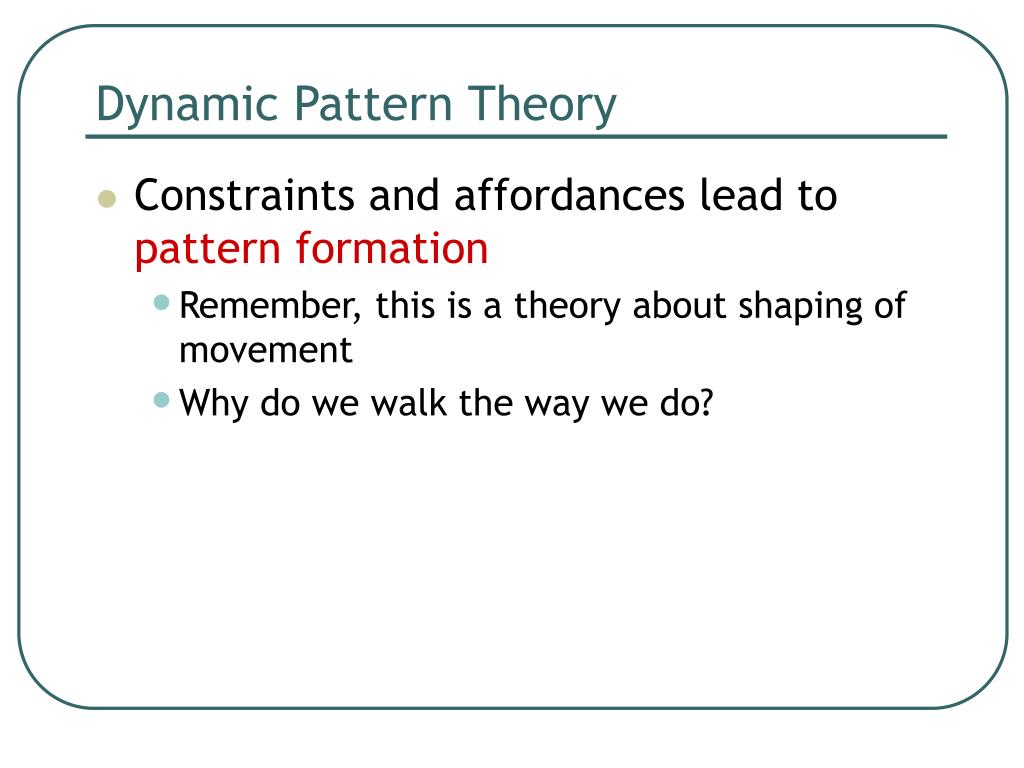 Dynamic Pattern Theory

- Constraints and affordances lead to pattern formation
  - Remember, this is a theory about shaping of movement
  - Why do we walk the way we do?